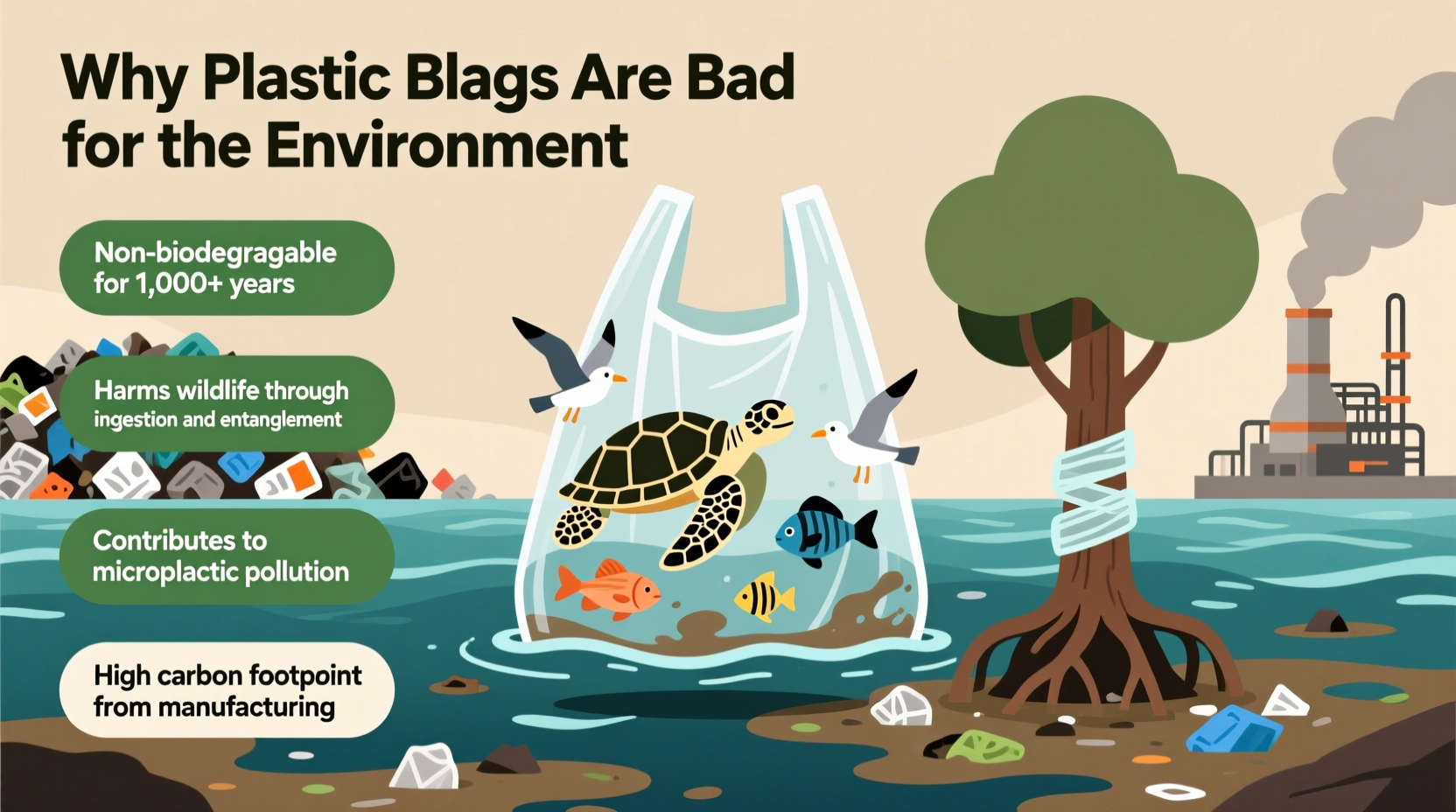 Why Plastic Blags Are Bad for the Environment

Non-biodegragable for 1,000+ years

Harms wildlife through ingestion and entanglement

Contributes to microplactic pollution

High carbon footpoint from manufacturing